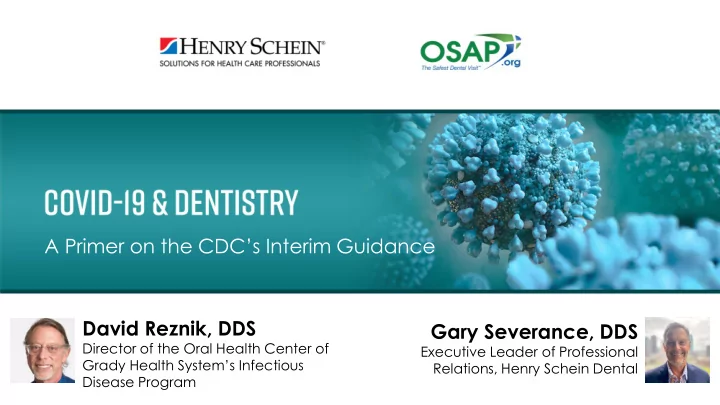 HENRY SCHEIN®
SOLUTIONS FOR HEALTH CARE PROFESSIONALS

OSAP.org
The Safest Dental Visit™

COVID-19 & DENTISTRY
A Primer on the CDC's Interim Guidance

David Reznik, DDS
Director of the Oral Health Center of Grady Health System's Infectious Disease Program

Gary Severance, DDS
Executive Leader of Professional Relations, Henry Schein Dental